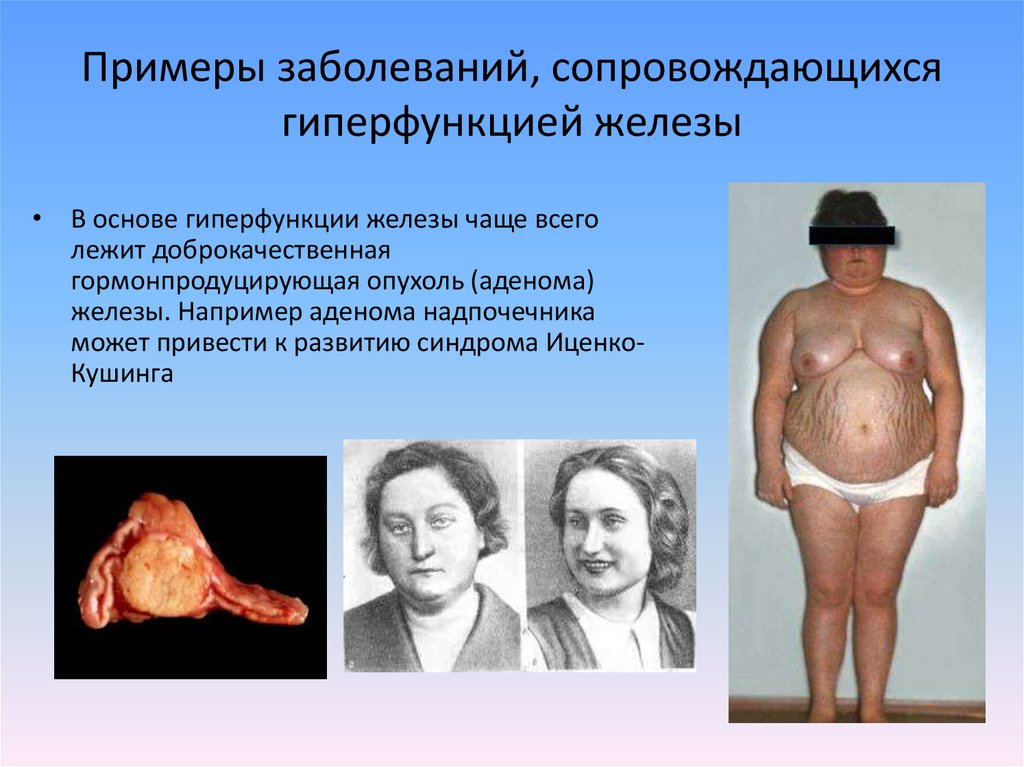 Примеры заболеваний, сопровождающихся гиперфункцией железы

• В основе гиперфункции железы чаще всего лежит доброкачественная гормонпродуцирующая опухоль (аденома) железы. Например аденома надпочечника может привести к развитию синдрома Иценко-Кушинга